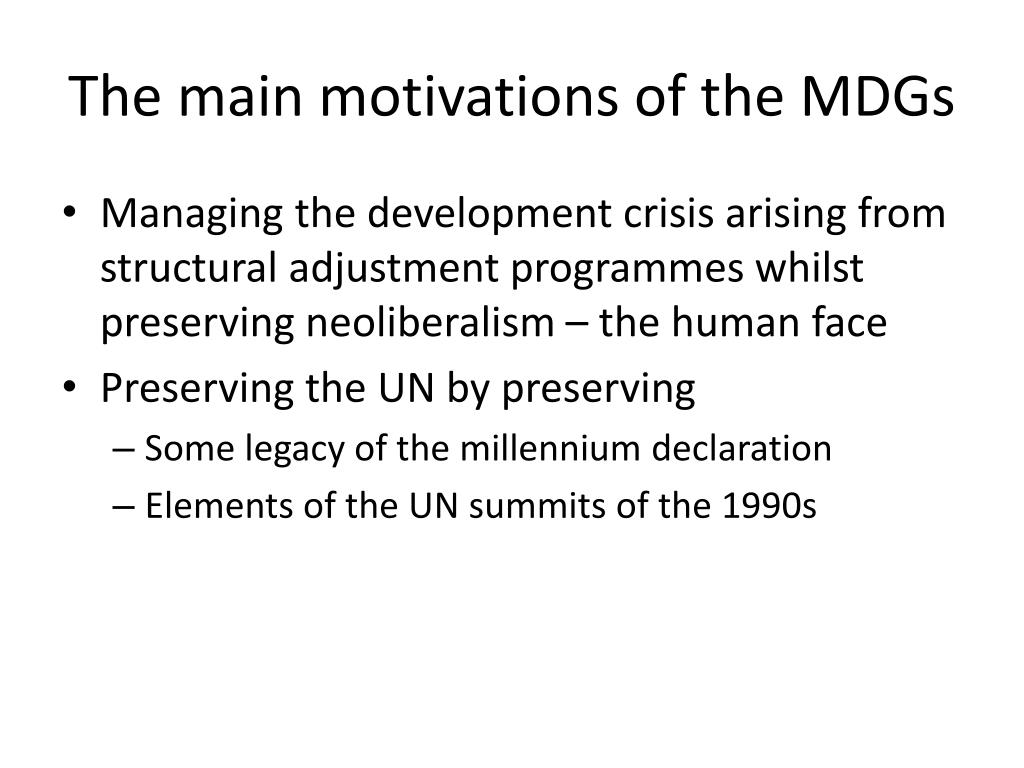 The main motivations of the MDGs

• Managing the development crisis arising from structural adjustment programmes whilst preserving neoliberalism – the human face
• Preserving the UN by preserving
– Some legacy of the millennium declaration
– Elements of the UN summits of the 1990s